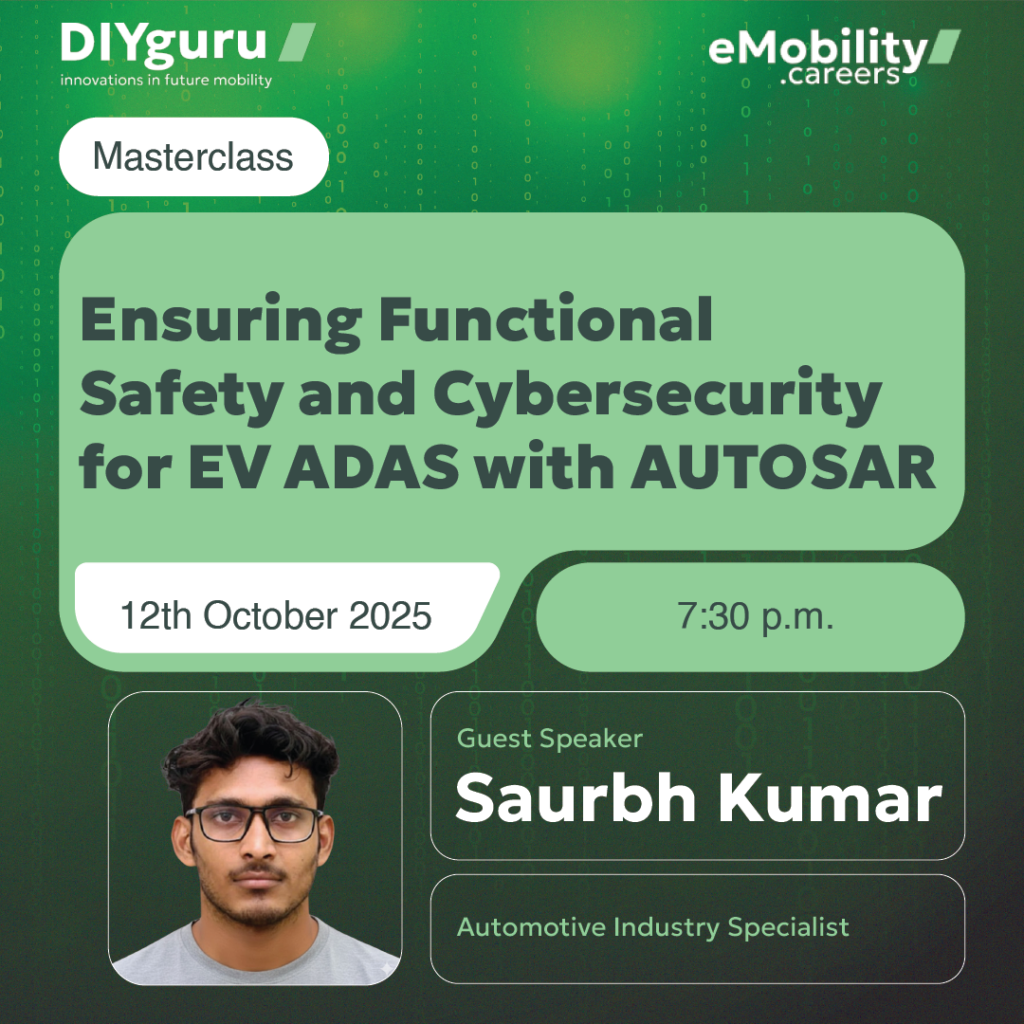 DIYguru
innovations in future mobility

eMobility
.careers

Masterclass

Ensuring Functional Safety and Cybersecurity for EV ADAS with AUTOSAR

12th October 2025

7:30 p.m.

Guest Speaker
Saurbh Kumar

Automotive Industry Specialist